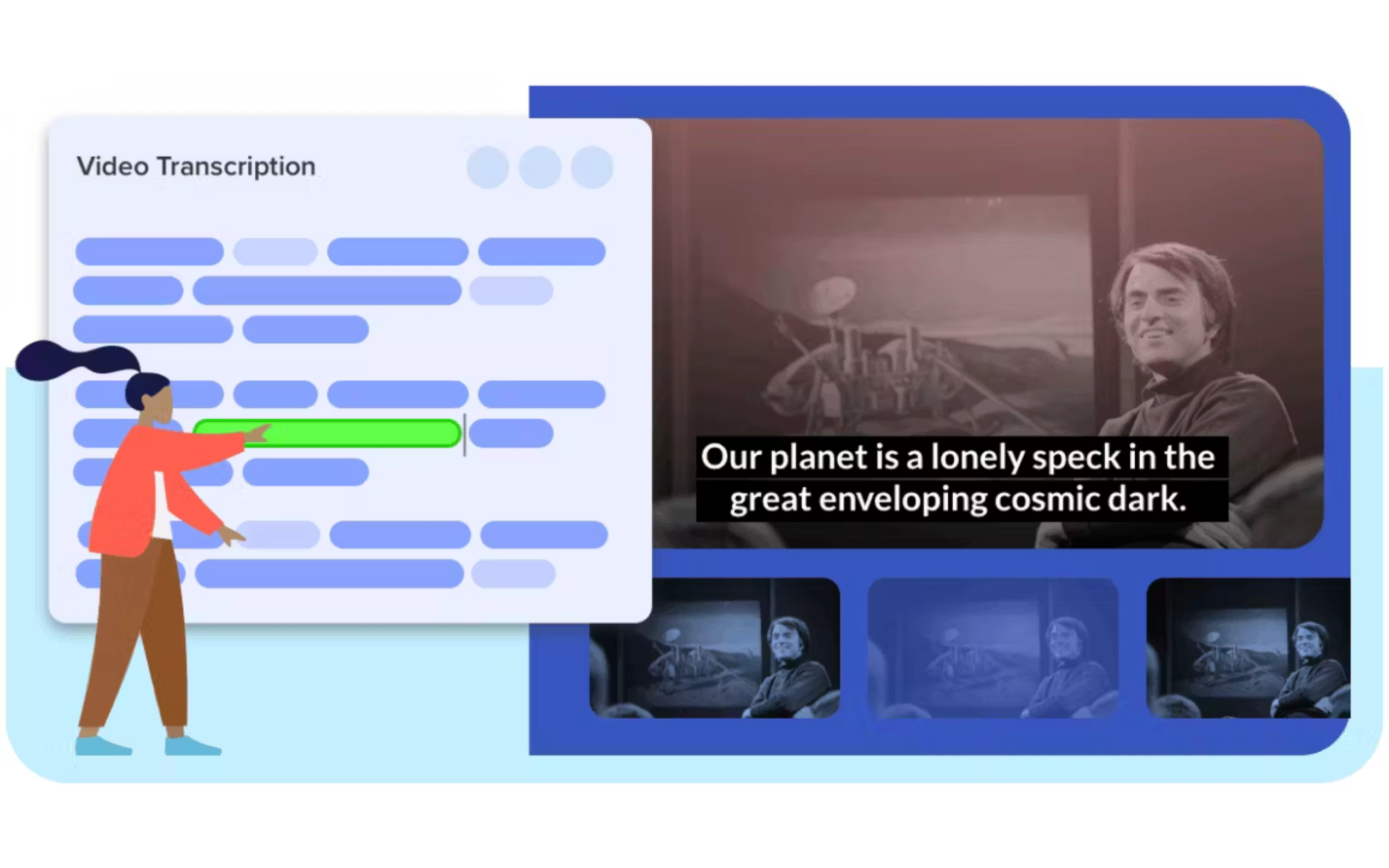 Video Transcription

Our planet is a lonely speck in the great enveloping cosmic dark.